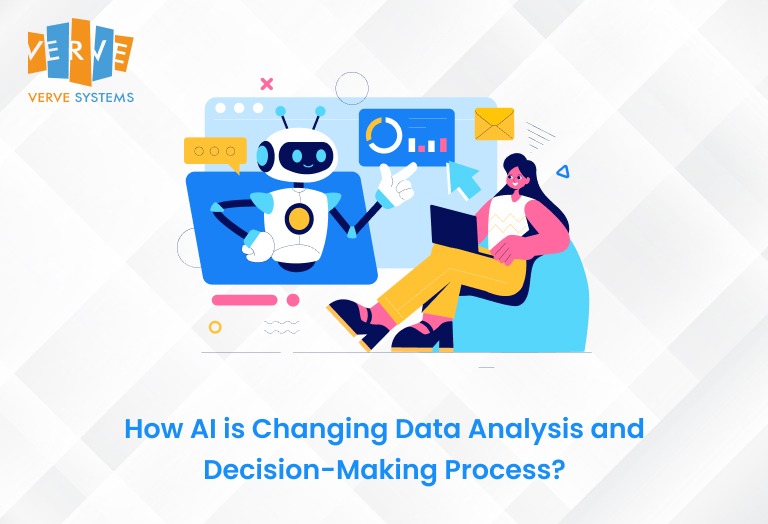 VERVE
VERVE SYSTEMS

How AI is Changing Data Analysis and Decision-Making Process?